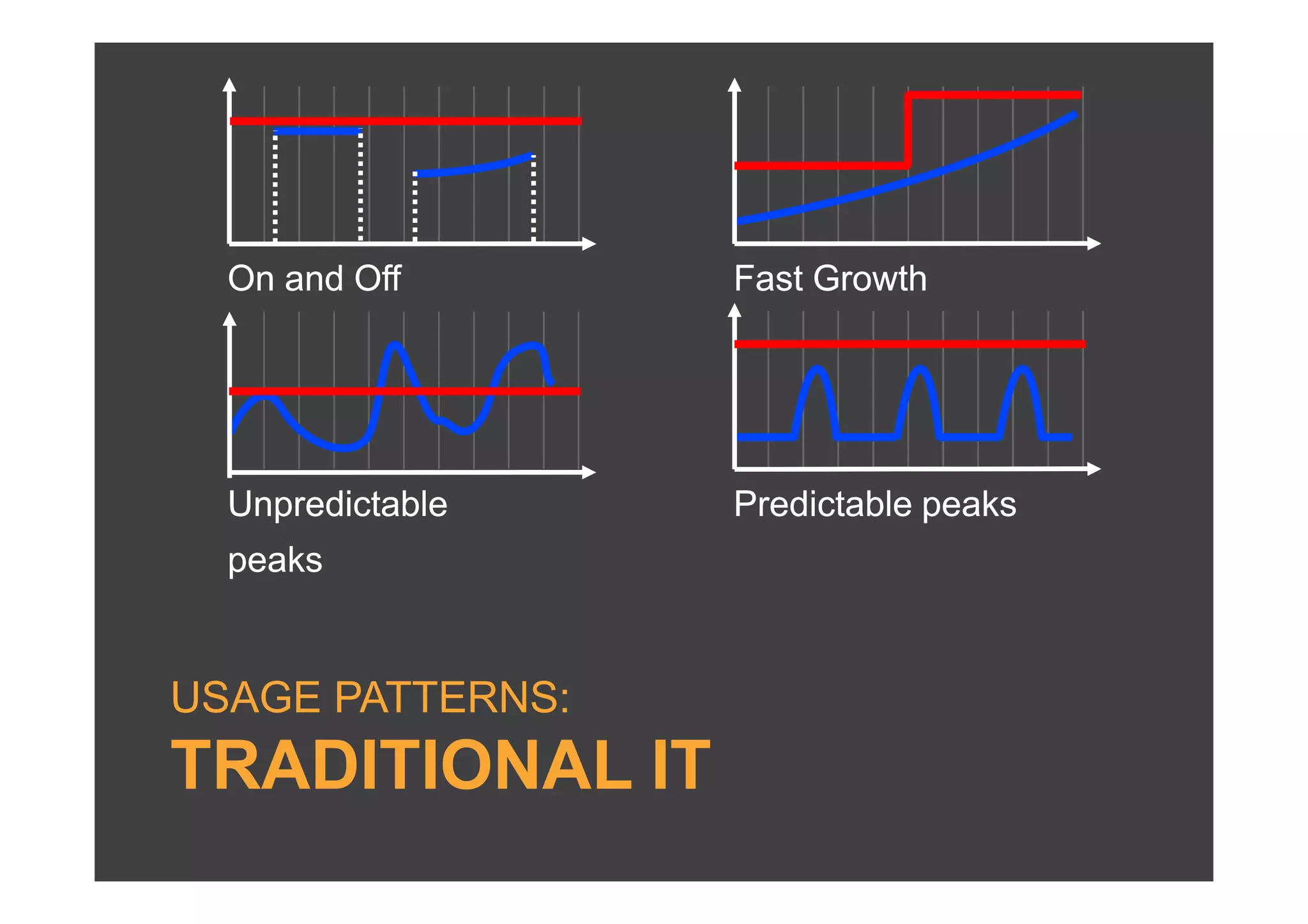 On and Off

Fast Growth

Unpredictable peaks

Predictable peaks

USAGE PATTERNS:
TRADITIONAL IT